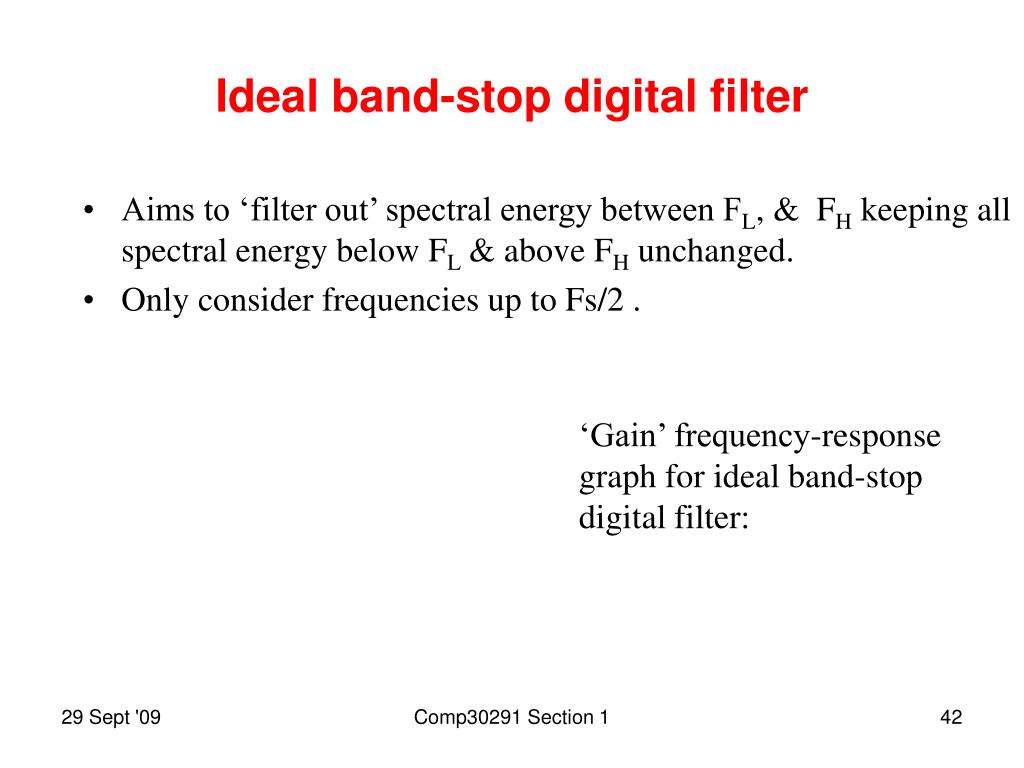 Ideal band-stop digital filter

• Aims to ‘filter out’ spectral energy between $F_L$, & $F_H$ keeping all spectral energy below $F_L$ & above $F_H$ unchanged.
• Only consider frequencies up to Fs/2 .

‘Gain’ frequency-response graph for ideal band-stop digital filter:

29 Sept '09

Comp30291 Section 1

42